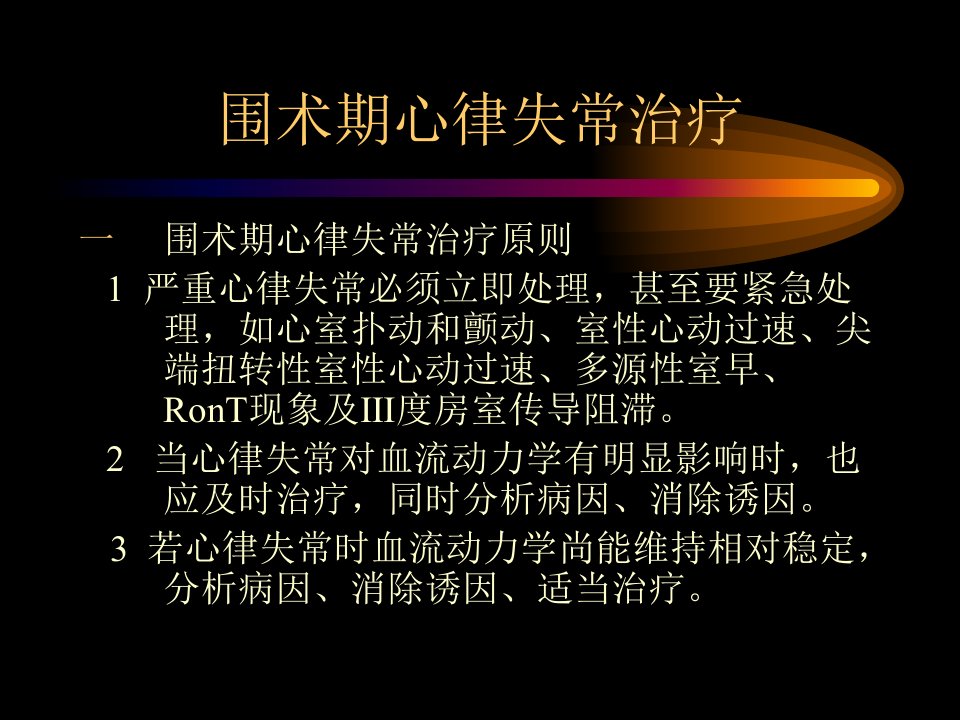 围术期心律失常治疗

一　围术期心律失常治疗原则

1 严重心律失常必须立即处理，甚至要紧急处理，如心室扑动和颤动、室性心动过速、尖端扭转性室性心动过速、多源性室早、RonT现象及III度房室传导阻滞。

2 当心律失常对血流动力学有明显影响时，也应及时治疗，同时分析病因、消除诱因。

3 若心律失常时血流动力学尚能维持相对稳定，分析病因、消除诱因、适当治疗。